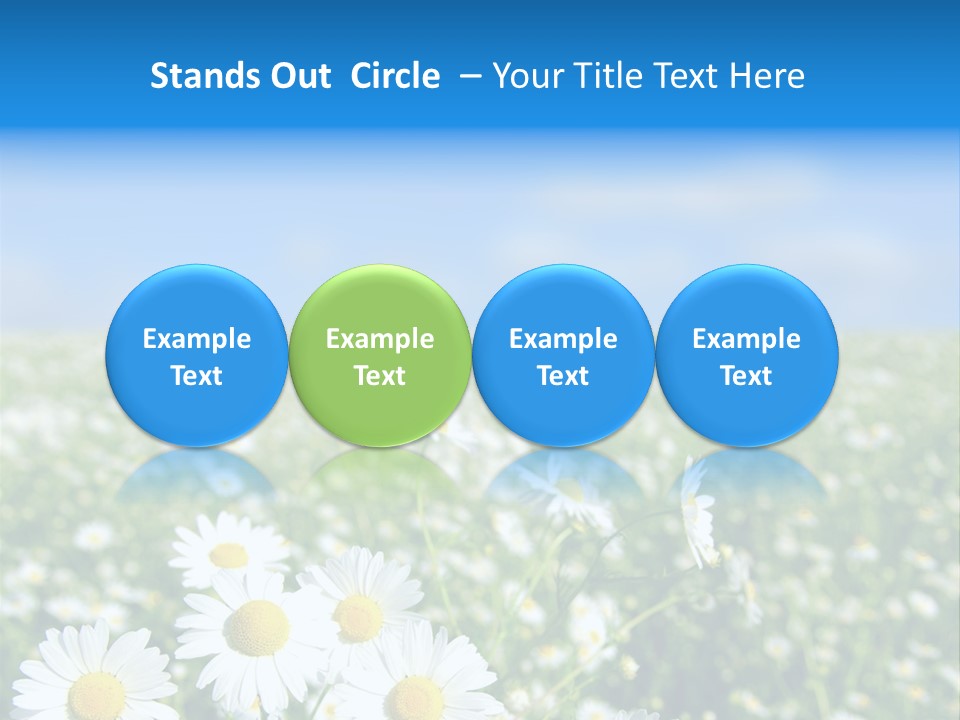 Stands Out Circle – Your Title Text Here

Example Text

Example Text

Example Text

Example Text